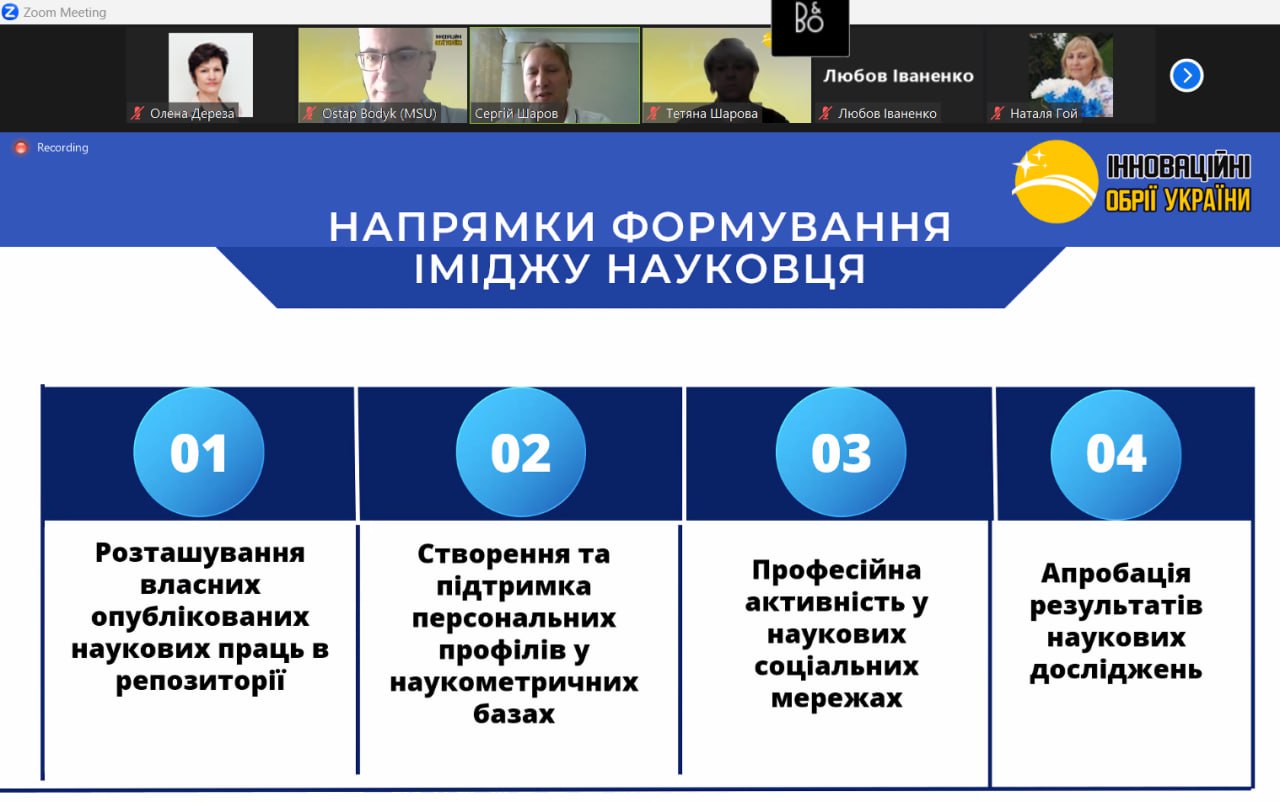 Zoom Meeting

B&O

Олена Дереза

Ostap Bodyk (MSU)

Сергій Шаров

Тетяна Шарова

Любов Іваненко

Любов Іваненко

Наталя Гой

Recording

ІННОВАЦІЙНІ ОБРІЇ УКРАЇНИ

НАПРЯМКИ ФОРМУВАННЯ ІМІДЖУ НАУКОВЦЯ

01

Розташування власних опублікованих наукових праць в репозиторії

02

Створення та підтримка персональних профілів у наукометричних базах

03

Професійна активність у наукових соціальних мережах

04

Апробація результатів наукових досліджень